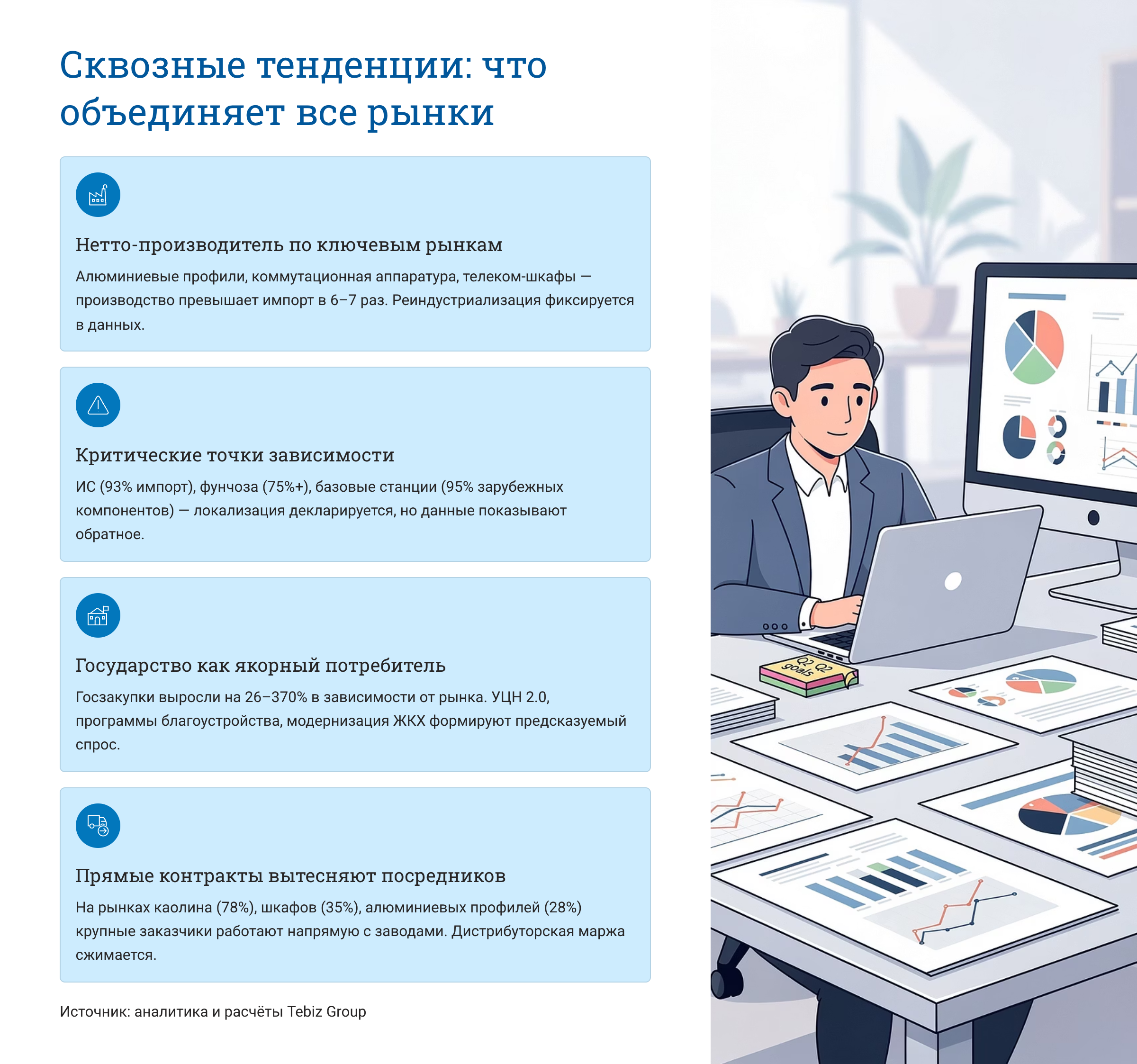 Сквозные тенденции: что объединяет все рынки

Нетто-производитель по ключевым рынкам

Алюминиевые профили, коммутационная аппаратура, телеком-шкафы — производство превышает импорт в 6–7 раз. Реиндустриализация фиксируется в данных.

Критические точки зависимости

ИС (93% импорт), фунчоза (75%+), базовые станции (95% зарубежных компонентов) — локализация декларируется, но данные показывают обратное.

Государство как якорный потребитель

Госзакупки выросли на 26–370% в зависимости от рынка. УЦН 2.0, программы благоустройства, модернизация ЖКХ формируют предсказуемый спрос.

Прямые контракты вытесняют посредников

На рынках каолина (78%), шкафов (35%), алюминиевых профилей (28%) крупные заказчики работают напрямую с заводами. Дистрибуторская маржа сжимается.

Источник: аналитика и расчёты Tebiz Group

Q2 Q2 goals